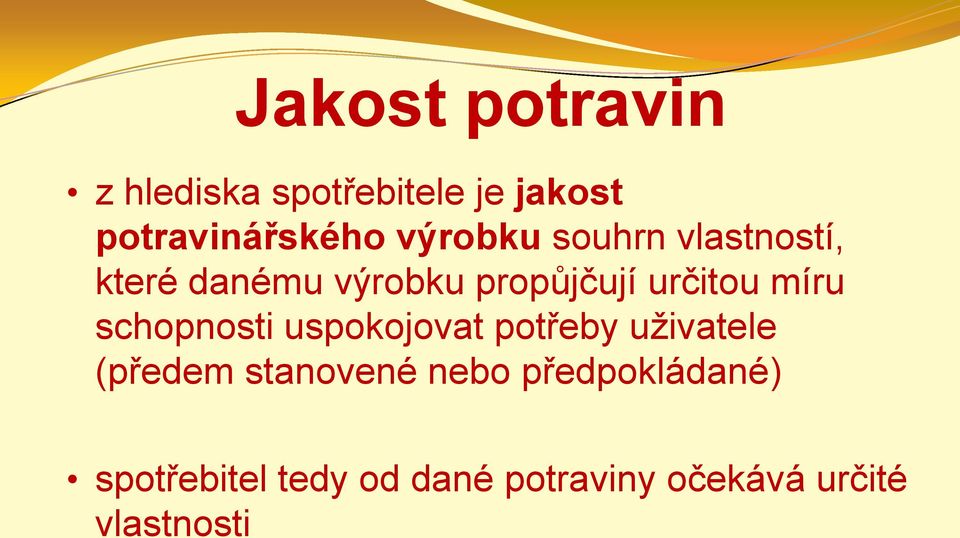 Jakost potravin

• z hlediska spotřebitele je jakost potravinářského výrobku souhrn vlastností, které danému výrobku propůjčují určitou míru schopnosti uspokojovat potřeby uživatele (předem stanovené nebo předpokládané)

• spotřebitel tedy od dané potraviny očekává určité vlastnosti